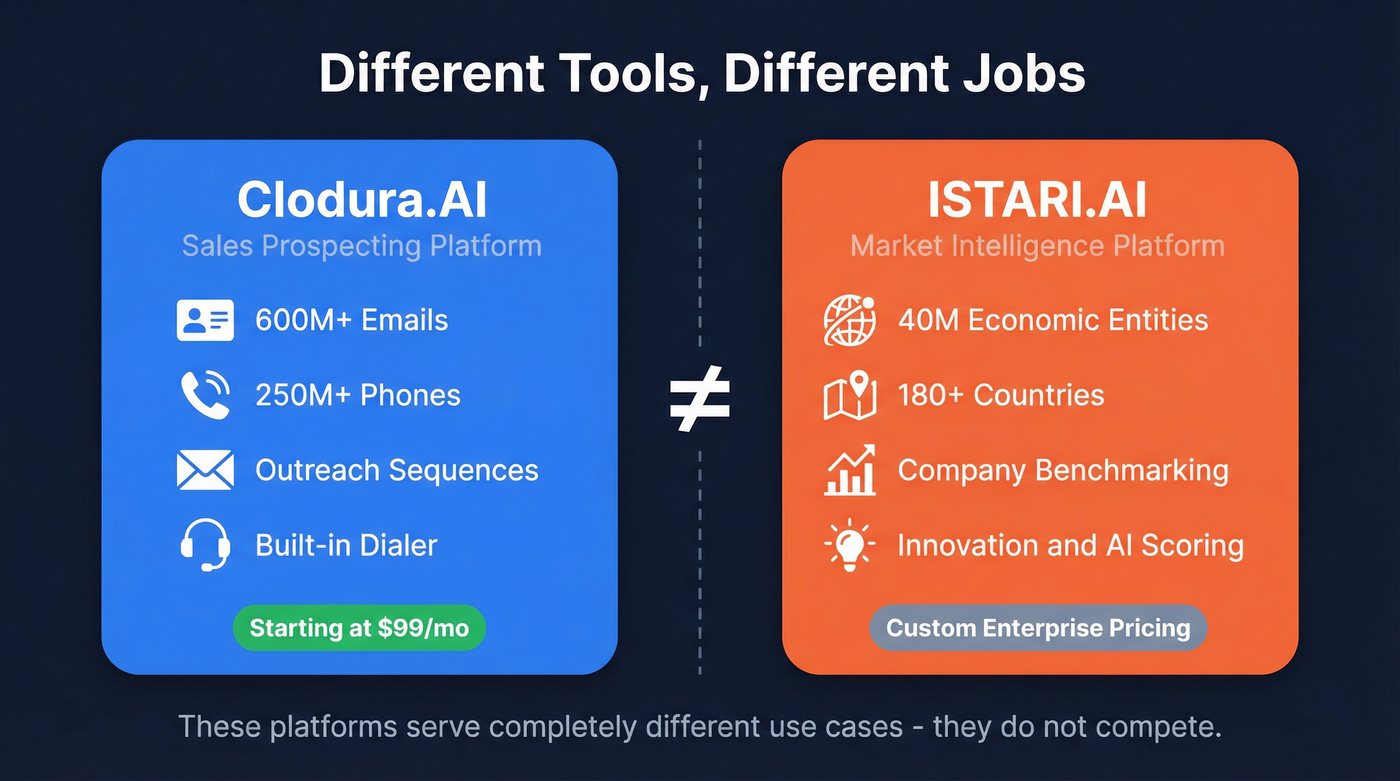 Different Tools, Different Jobs

Clodura.AI
Sales Prospecting Platform

600M+ Emails
250M+ Phones
Outreach Sequences
Built-in Dialer

Starting at $99/mo

$\neq$

ISTARI.AI
Market Intelligence Platform

40M Economic Entities
180+ Countries
Company Benchmarking
Innovation and AI Scoring

Custom Enterprise Pricing

These platforms serve completely different use cases - they do not compete.